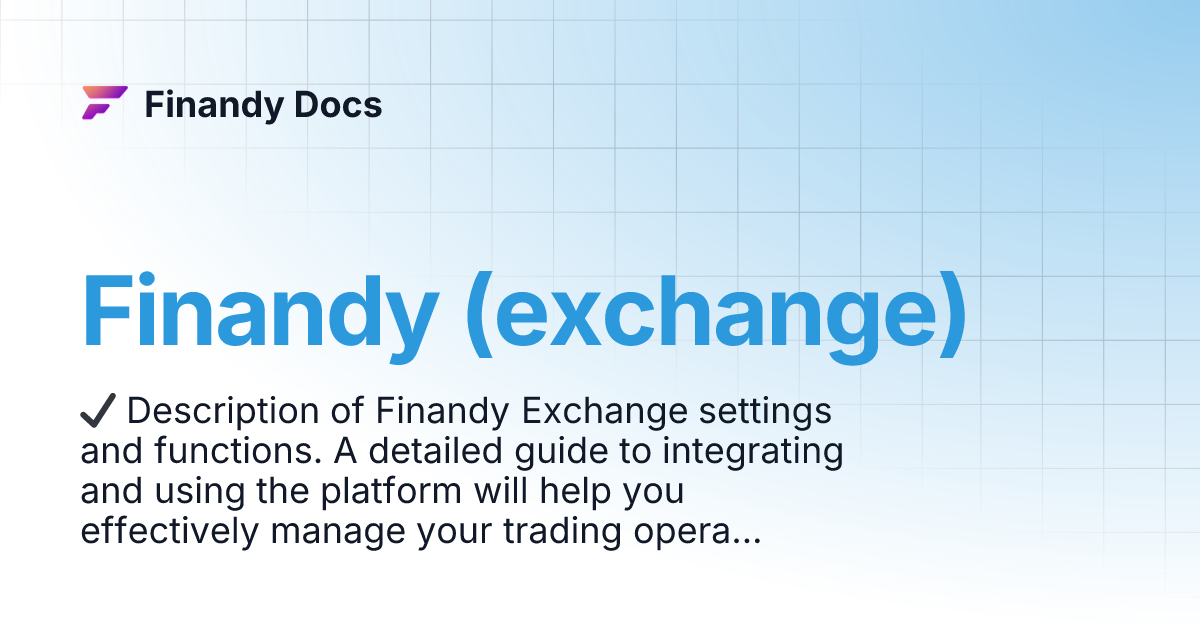 Finandy Docs

Finandy (exchange)

✔ Description of Finandy Exchange settings and functions. A detailed guide to integrating and using the platform will help you effectively manage your trading opera...